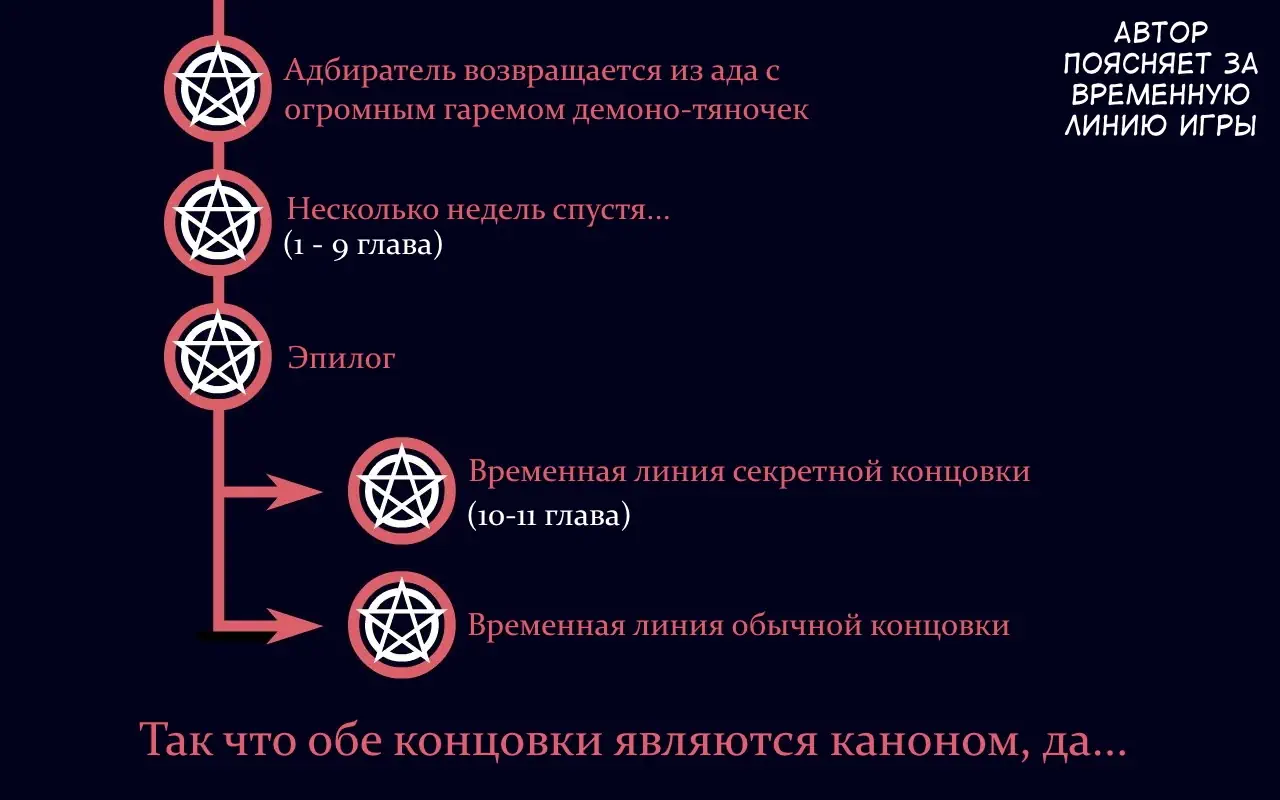 АВТОР ПОЯСНЯЕТ ЗА ВРЕМЕННУЮ ЛИНИЮ ИГРЫ

Адбиратель возвращается из ада с огромным гаремом демоно-тяночек

Несколько недель спустя...
(1 - 9 глава)

Эпилог

Временная линия секретной концовки
(10-11 глава)

Временная линия обычной концовки

Так что обе концовки являются каноном, да...